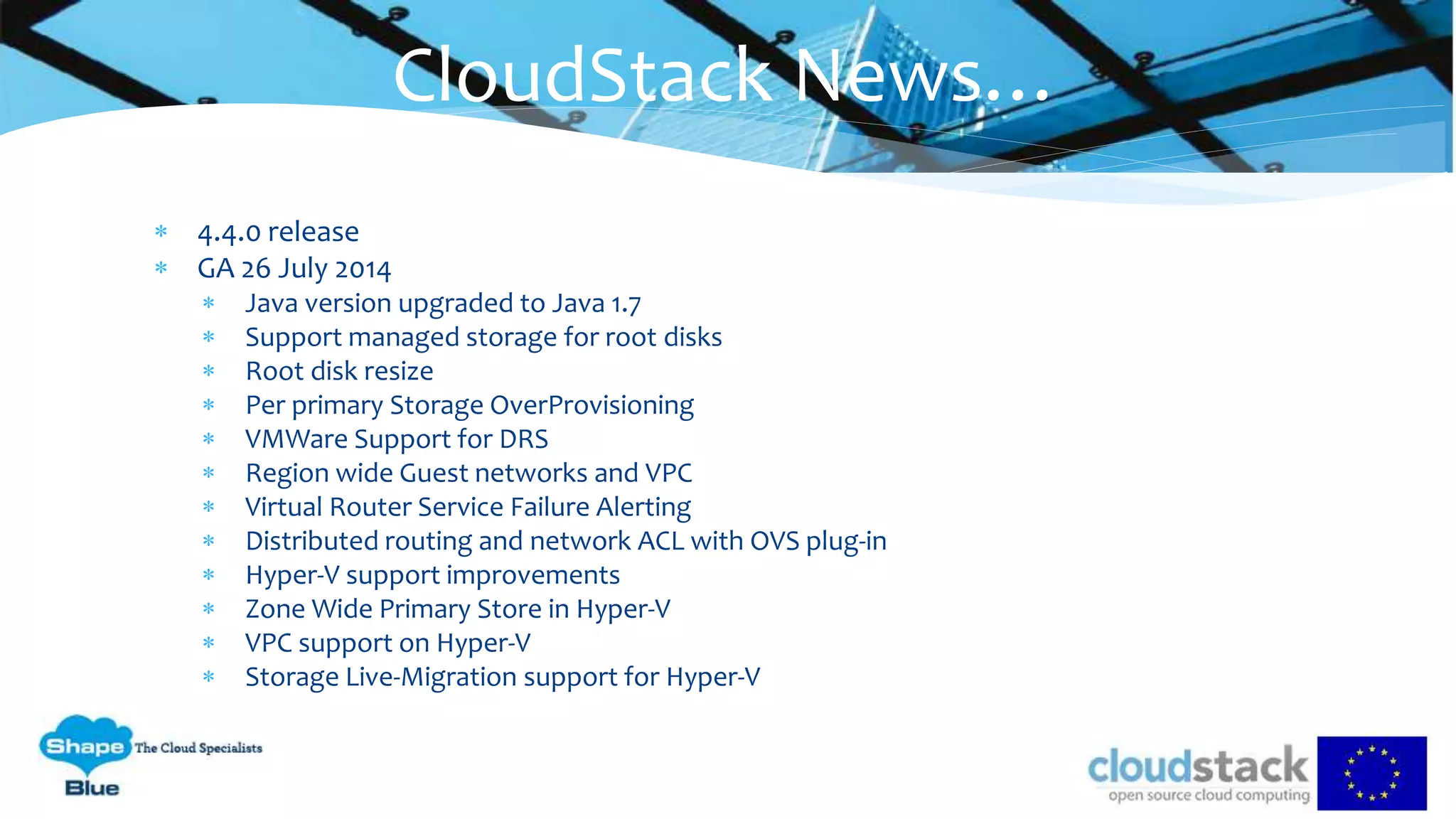 CloudStack News…

* 4.4.0 release
* GA 26 July 2014
  * Java version upgraded to Java 1.7
  * Support managed storage for root disks
  * Root disk resize
  * Per primary Storage OverProvisioning
  * VMWare Support for DRS
  * Region wide Guest networks and VPC
  * Virtual Router Service Failure Alerting
  * Distributed routing and network ACL with OVS plug-in
  * Hyper-V support improvements
  * Zone Wide Primary Store in Hyper-V
  * VPC support on Hyper-V
  * Storage Live-Migration support for Hyper-V

Shape Blue The Cloud Specialists

cloudstack open source cloud computing